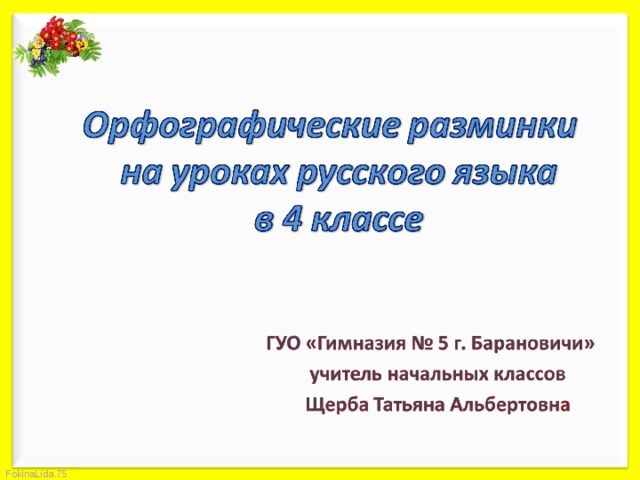 Орфографические разминки на уроках русского языка в 4 классе

ГУО «Гимназия № 5 г. Барановичи»
учитель начальных классов
Щерба Татьяна Альбертовна

FokinaLida.75